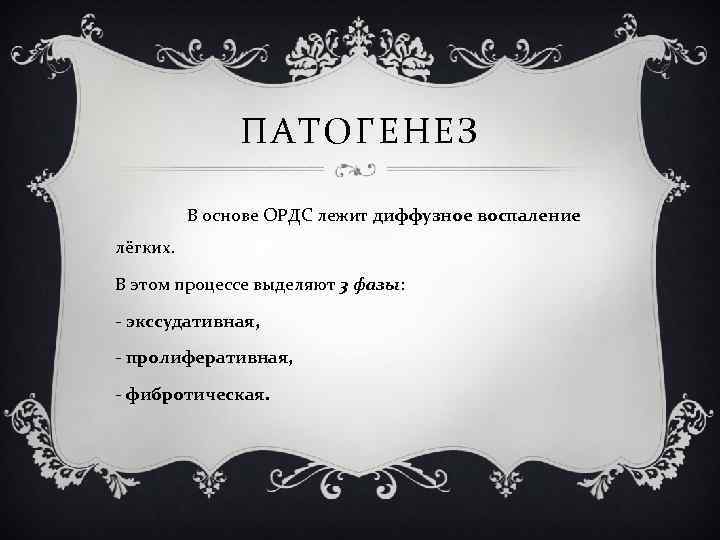 ПАТОГЕНЕЗ

В основе ОРДС лежит диффузное воспаление лёгких.

В этом процессе выделяют 3 фазы:

- экссудативная,

- пролиферативная,

- фибротическая.